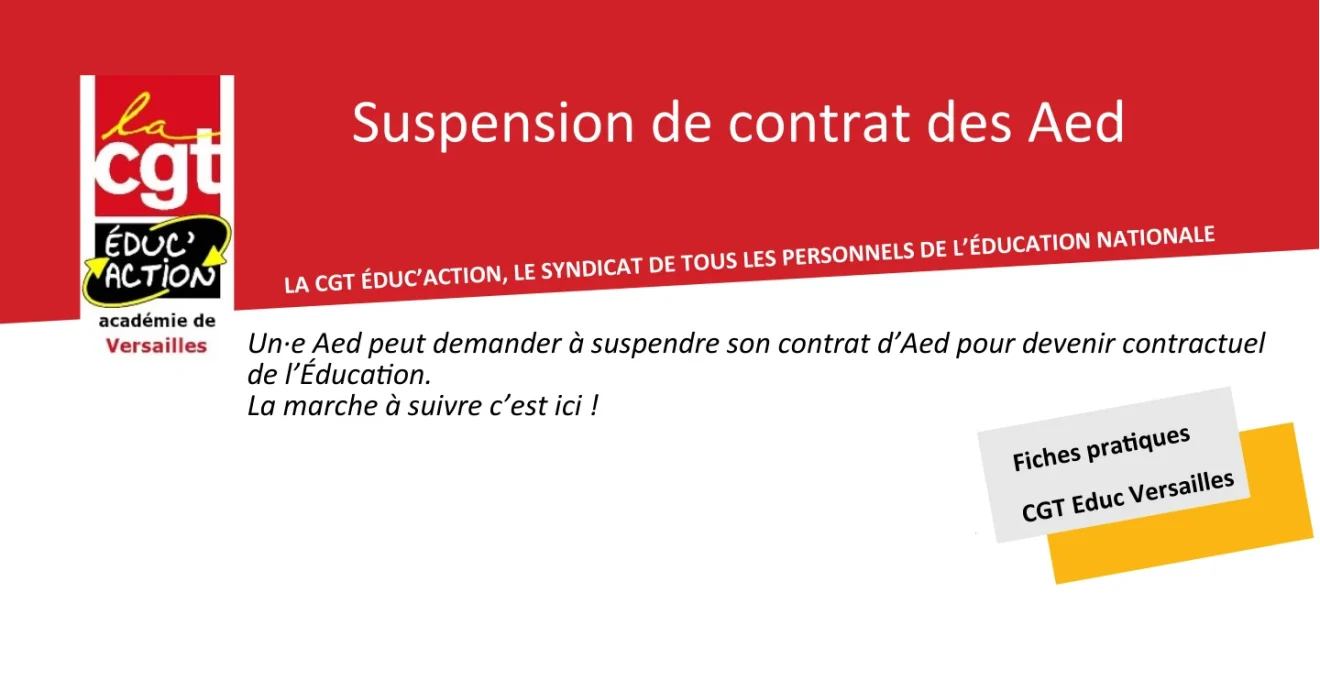 la
cgt
ÉDUC' ACTION
académie de
Versailles

Suspension de contrat des Aed

LA CGT ÉDUC'ACTION, LE SYNDICAT DE TOUS LES PERSONNELS DE L'ÉDUCATION NATIONALE

Un·e Aed peut demander à suspendre son contrat d'Aed pour devenir contractuel de l'Éducation.
La marche à suivre c'est ici !

Fiches pratiques
CGT Educ Versailles